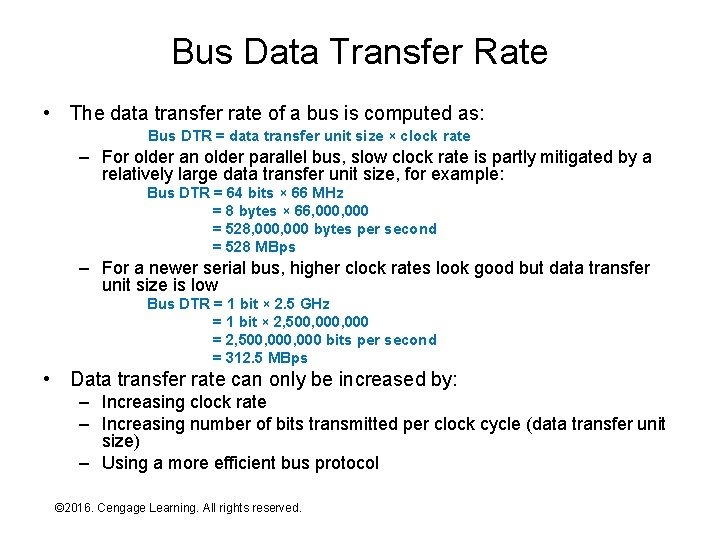 Bus Data Transfer Rate

• The data transfer rate of a bus is computed as:

Bus DTR = data transfer unit size × clock rate

– For older an older parallel bus, slow clock rate is partly mitigated by a relatively large data transfer unit size, for example:

Bus DTR = 64 bits × 66 MHz
= 8 bytes × 66,000,000
= 528,000,000 bytes per second
= 528 MBps

– For a newer serial bus, higher clock rates look good but data transfer unit size is low

Bus DTR = 1 bit × 2.5 GHz
= 1 bit × 2,500,000,000
= 2,500,000,000 bits per second
= 312.5 MBps

• Data transfer rate can only be increased by:

– Increasing clock rate
– Increasing number of bits transmitted per clock cycle (data transfer unit size)
– Using a more efficient bus protocol

©2016. Cengage Learning. All rights reserved.